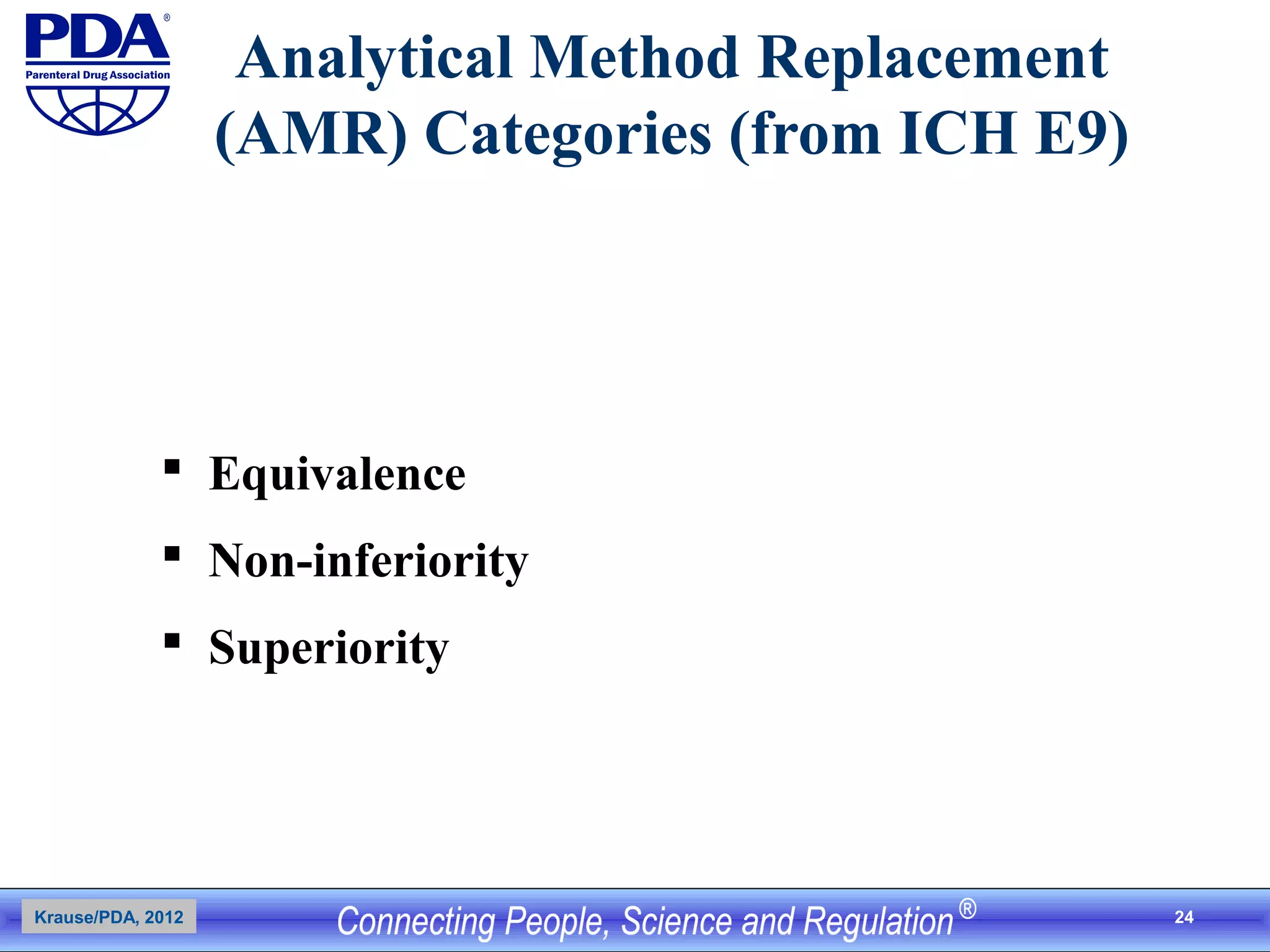 PDA®
Parenteral Drug Association

Analytical Method Replacement (AMR) Categories (from ICH E9)

▪ Equivalence
▪ Non-inferiority
▪ Superiority

Krause/PDA, 2012

Connecting People, Science and Regulation®

24